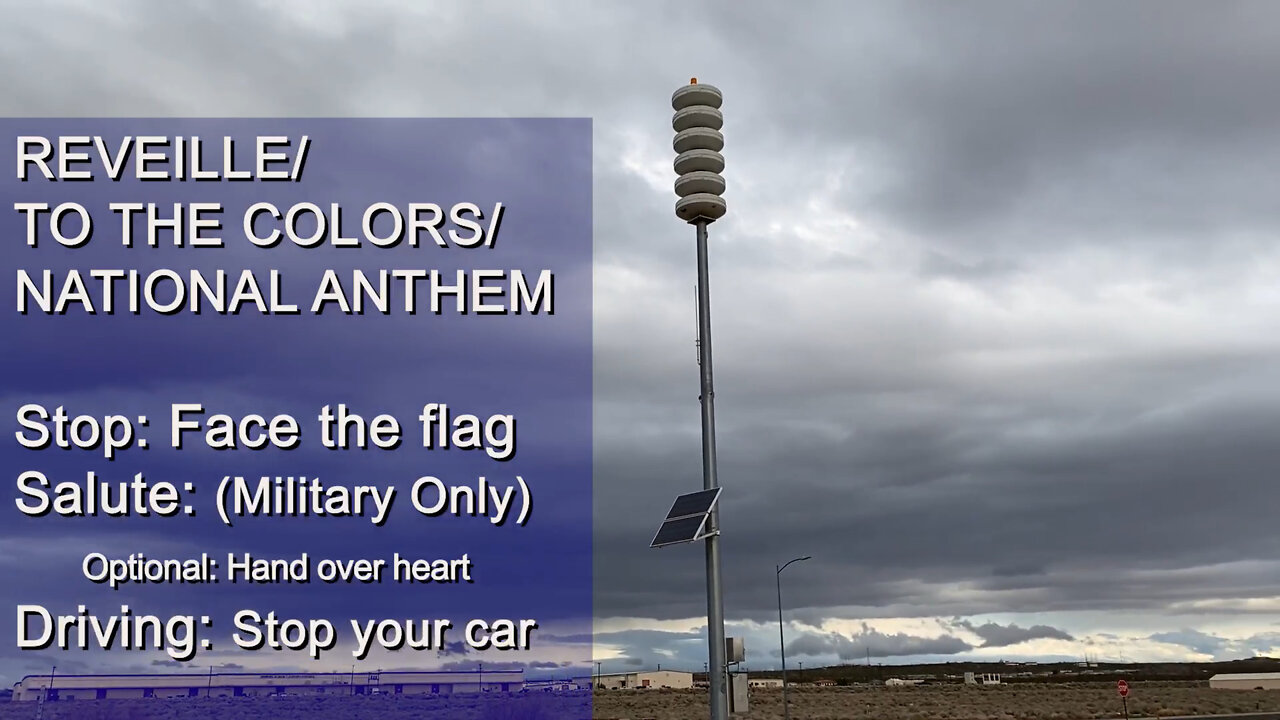 REVEILLE/
TO THE COLORS/
NATIONAL ANTHEM

Stop: Face the flag
Salute: (Military Only)
Optional: Hand over heart
Driving: Stop your car